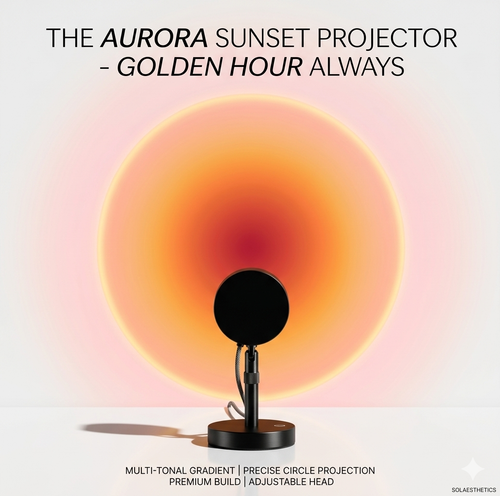 THE AURORA SUNSET PROJECTOR
- GOLDEN HOUR ALWAYS

MULTI-TONAL GRADIENT | PRECISE CIRCLE PROJECTION
PREMIUM BUILD | ADJUSTABLE HEAD

SOLAESTHETICS